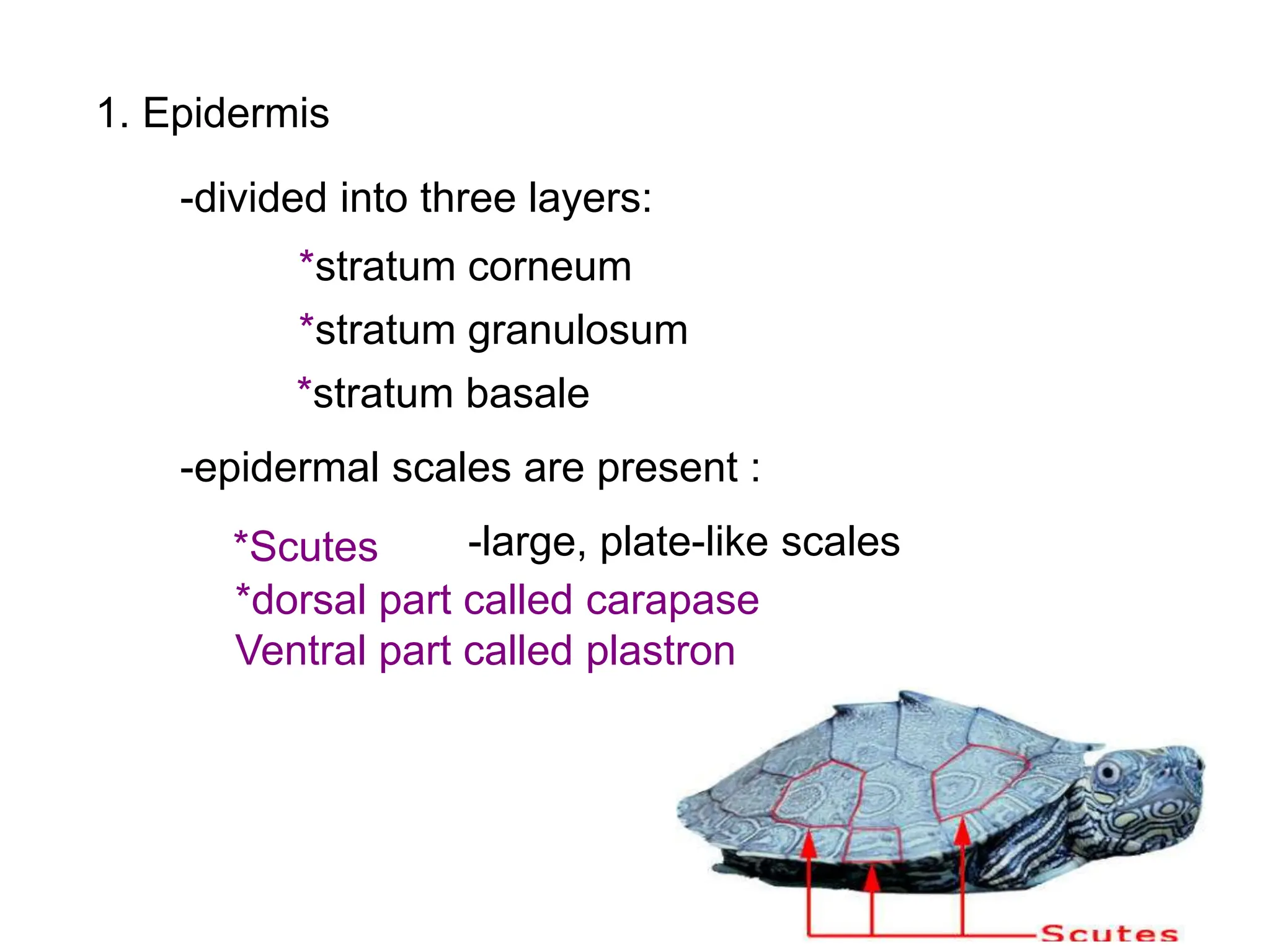 1. Epidermis

-divided into three layers:

*stratum corneum

*stratum granulosum

*stratum basale

-epidermal scales are present :

*Scutes -large, plate-like scales
*dorsal part called carapase
Ventral part called plastron

Scutes